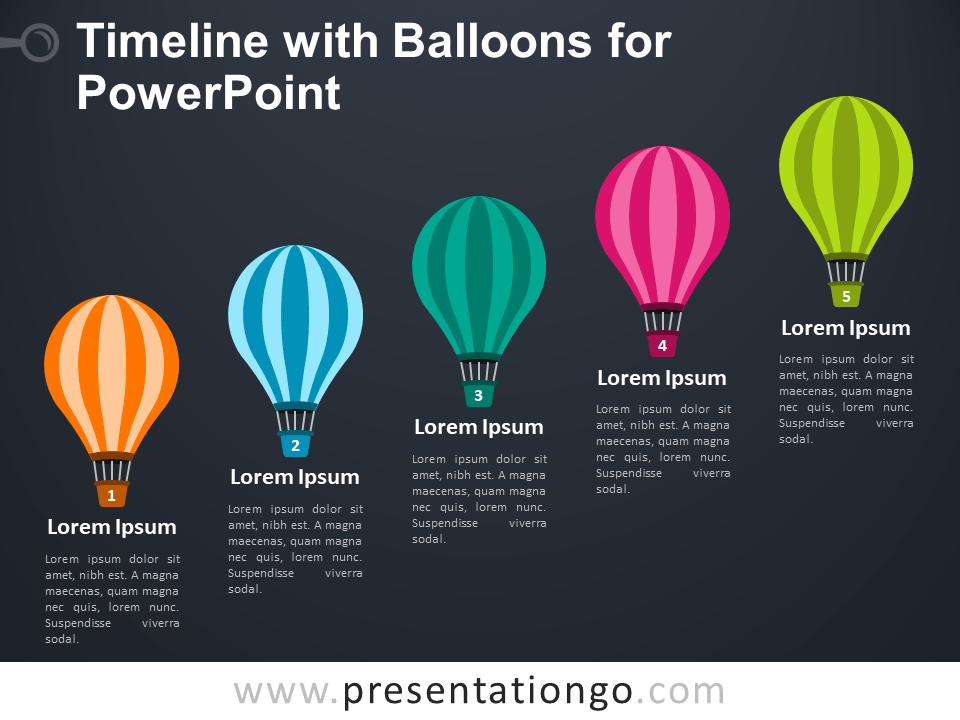 Timeline with Balloons for PowerPoint

1
Lorem Ipsum
Lorem ipsum dolor sit amet, nibh est. A magna maecenas, quam magna nec quis, lorem nunc. Suspendisse viverra sodal.

2
Lorem Ipsum
Lorem ipsum dolor sit amet, nibh est. A magna maecenas, quam magna nec quis, lorem nunc. Suspendisse viverra sodal.

3
Lorem Ipsum
Lorem ipsum dolor sit amet, nibh est. A magna maecenas, quam magna nec quis, lorem nunc. Suspendisse viverra sodal.

4
Lorem Ipsum
Lorem ipsum dolor sit amet, nibh est. A magna maecenas, quam magna nec quis, lorem nunc. Suspendisse viverra sodal.

5
Lorem Ipsum
Lorem ipsum dolor sit amet, nibh est. A magna maecenas, quam magna nec quis, lorem nunc. Suspendisse viverra sodal.

www.presentationgo.com